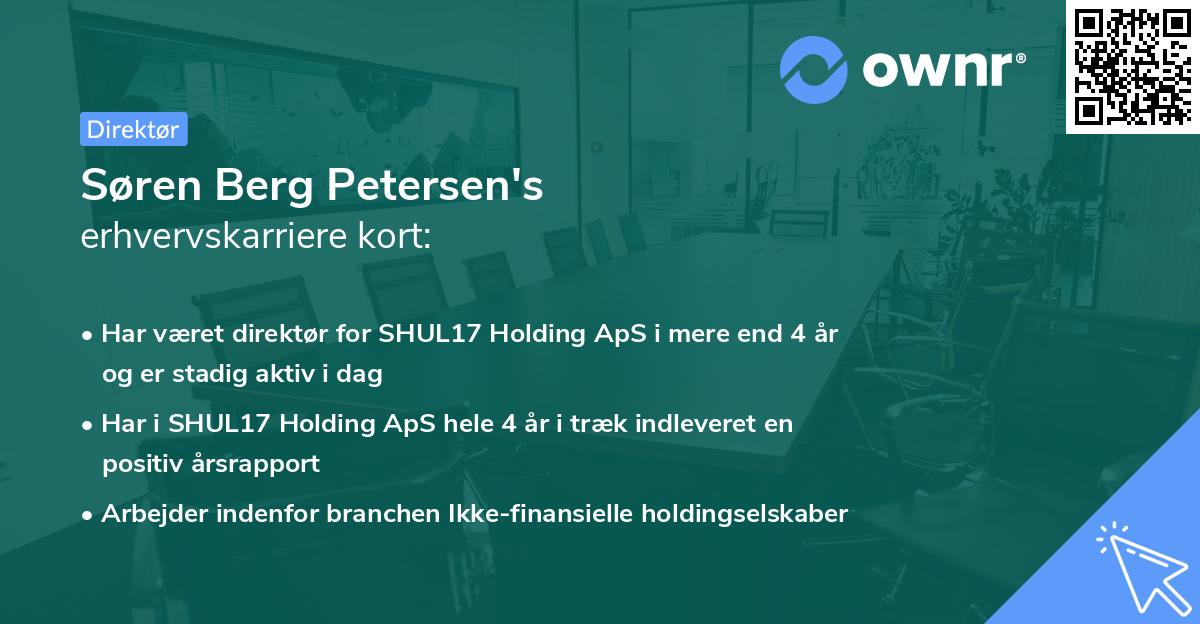 ownr®

Direktør

Søren Berg Petersen's
erhvervskarriere kort:

• Har været direktør for SHUL17 Holding ApS i mere end 4 år og er stadig aktiv i dag
• Har i SHUL17 Holding ApS hele 4 år i træk indleveret en positiv årsrapport
• Arbejder indenfor branchen Ikke-finansielle holdingselskaber